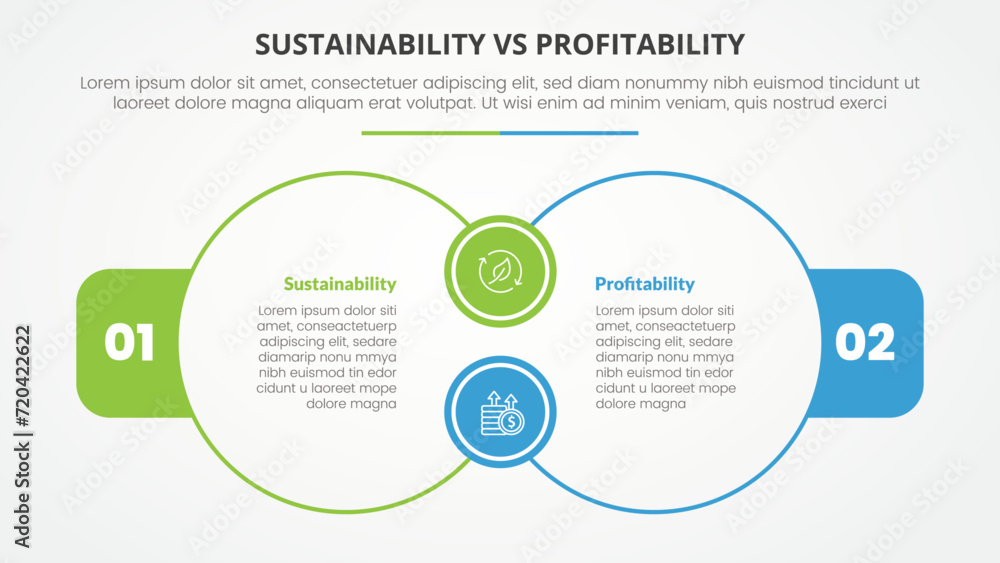 SUSTAINABILITY VS PROFITABILITY

Lorem ipsum dolor sit amet, consectetuer adipiscing elit, sed diam nonummy nibh euismod tincidunt ut laoreet dolore magna aliquam erat volutpat. Ut wisi enim ad minim veniam, quis nostrud exerci

01

Sustainability

Lorem ipsum dolor siti amet, conseactetuerp adipiscing elit, sedare diamarip nonu mmya nibh euismod tin edor cidunt u laoreet mope dolore magna

Profitability

Lorem ipsum dolor siti amet, conseactetuerp adipiscing elit, sedare diamarip nonu mmya nibh euismod tin edor cidunt u laoreet mope dolore magna

02

Adobe Stock | #720422622